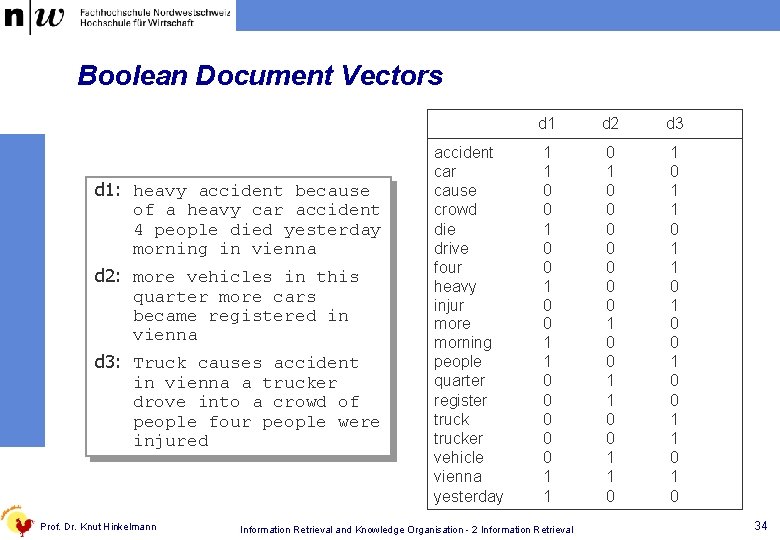 n|w Fachhochschule Nordwestschweiz
Hochschule für Wirtschaft

Boolean Document Vectors

d1: heavy accident because of a heavy car accident 4 people died yesterday morning in vienna

d2: more vehicles in this quarter more cars became registered in vienna

d3: Truck causes accident in vienna a trucker drove into a crowd of people four people were injured

| | d1 | d2 | d3 |
|---|---|---|---|
| accident | 1 | 0 | 1 |
| car | 1 | 1 | 0 |
| cause | 0 | 0 | 1 |
| crowd | 0 | 0 | 1 |
| die | 1 | 0 | 0 |
| drive | 0 | 0 | 1 |
| four | 0 | 0 | 1 |
| heavy | 1 | 0 | 0 |
| injur | 0 | 0 | 1 |
| more | 0 | 1 | 0 |
| morning | 1 | 0 | 0 |
| people | 1 | 0 | 1 |
| quarter | 0 | 1 | 0 |
| register | 0 | 1 | 0 |
| truck | 0 | 0 | 1 |
| trucker | 0 | 0 | 1 |
| vehicle | 0 | 1 | 0 |
| vienna | 1 | 1 | 1 |
| yesterday | 1 | 0 | 0 |

Prof. Dr. Knut Hinkelmann

Information Retrieval and Knowledge Organisation - 2 Information Retrieval

34